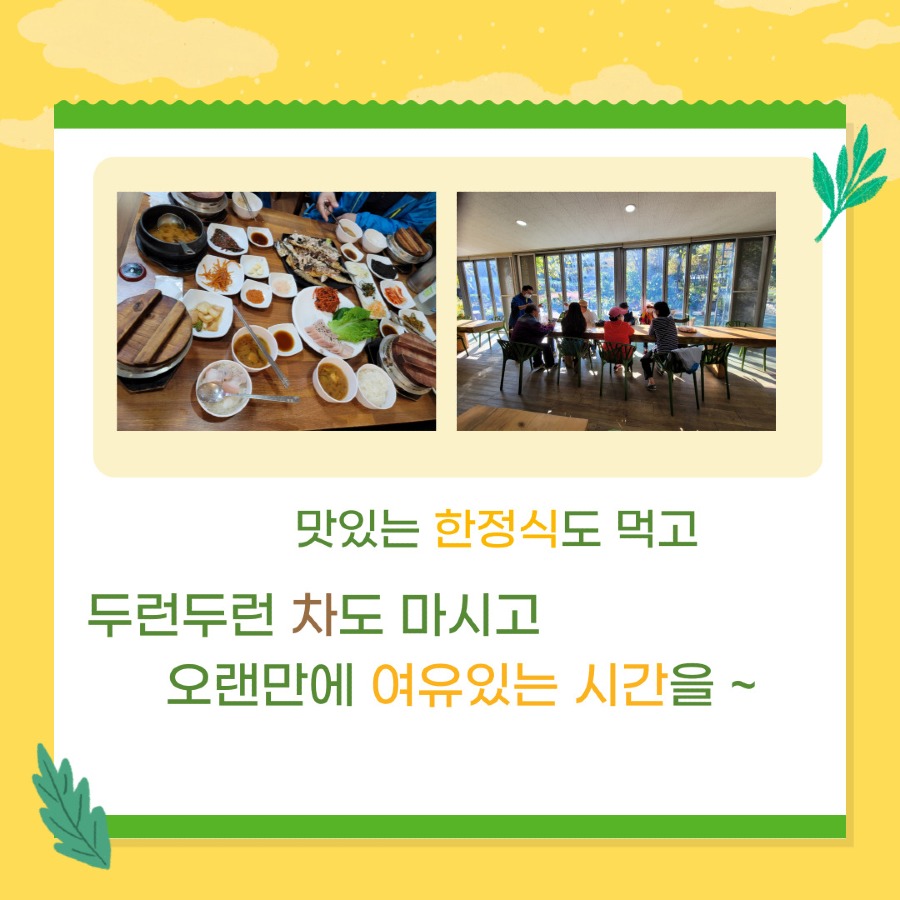 맛있는 한정식도 먹고

두런두런 차도 마시고

오랜만에 여유있는 시간을 ~